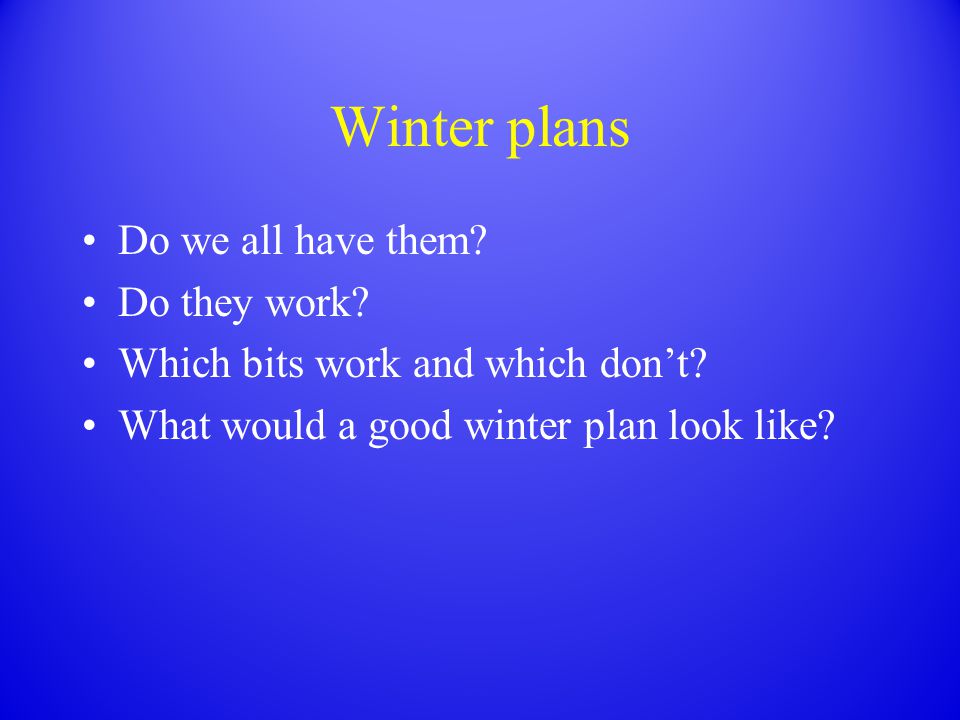 Winter plans

• Do we all have them?
• Do they work?
• Which bits work and which don’t?
• What would a good winter plan look like?